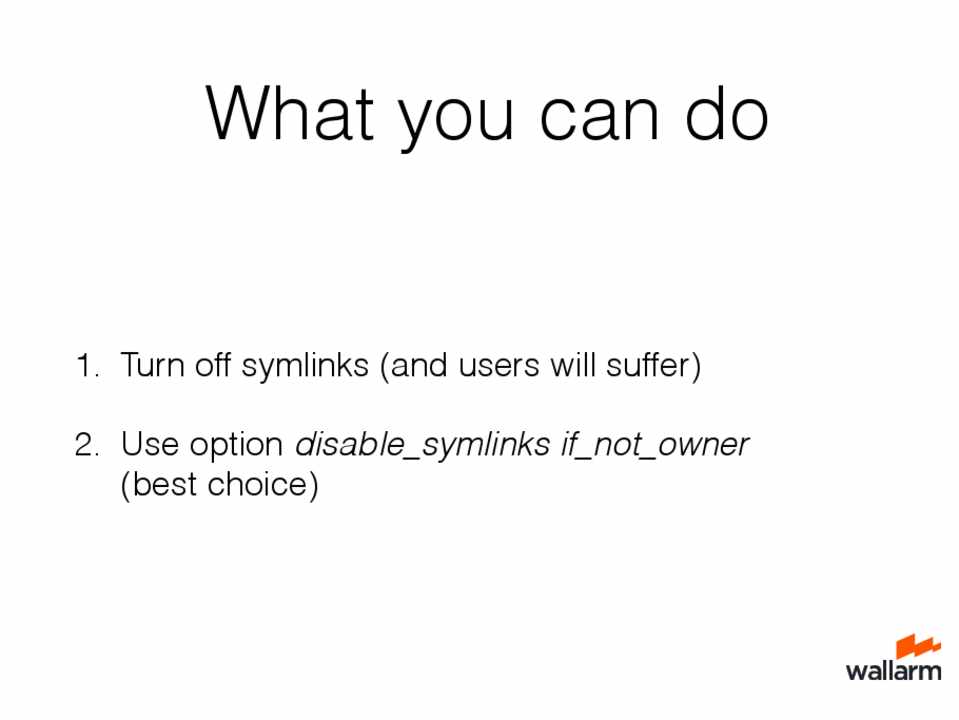 What you can do

1. Turn off symlinks (and users will suffer)

2. Use option disable_symlinks if_not_owner (best choice)

wallarm